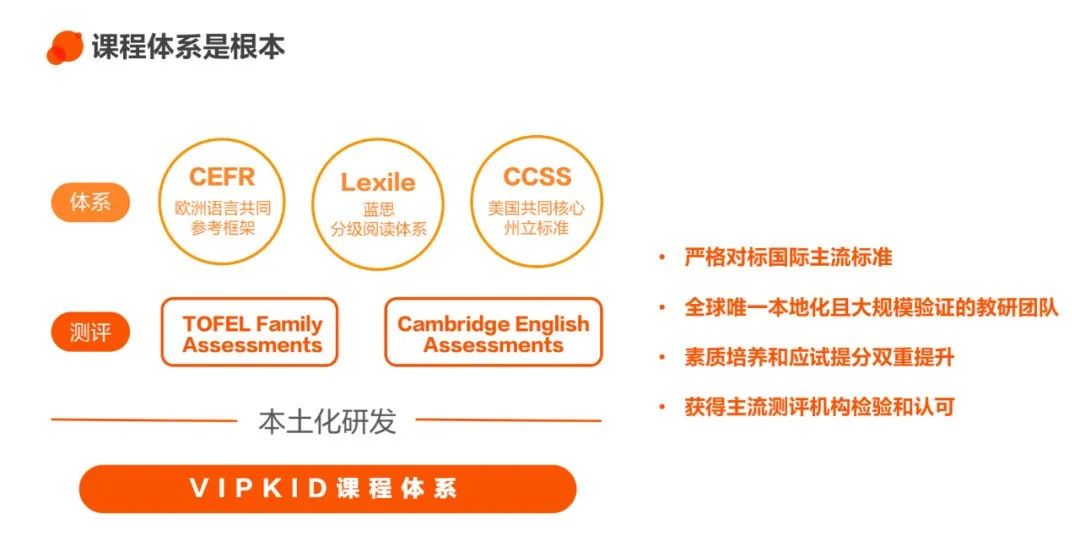 课程体系是根本

体系

CEFR
欧洲语言共同参考框架

Lexile
蓝思
分级阅读体系

CCSS
美国共同核心州立标准

测评

TOFEL Family Assessments

Cambridge English Assessments

本土化研发

VIPKID课程体系

· 严格对标国际主流标准
· 全球唯一本地化且大规模验证的教研团队
· 素质培养和应试提分双重提升
· 获得主流测评机构检验和认可